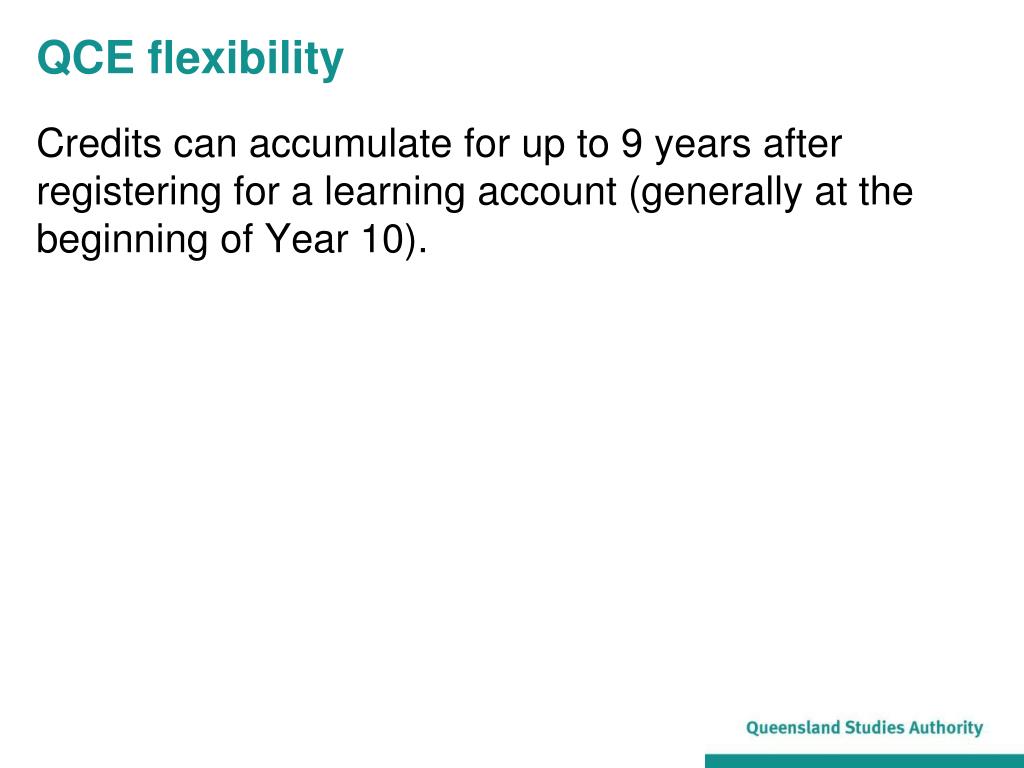 QCE flexibility

Credits can accumulate for up to 9 years after registering for a learning account (generally at the beginning of Year 10).

Queensland Studies Authority